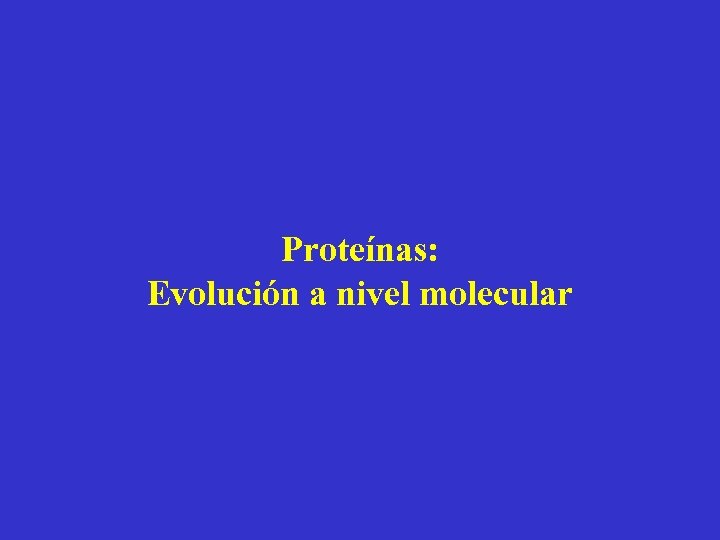 Proteínas:
Evolución a nivel molecular